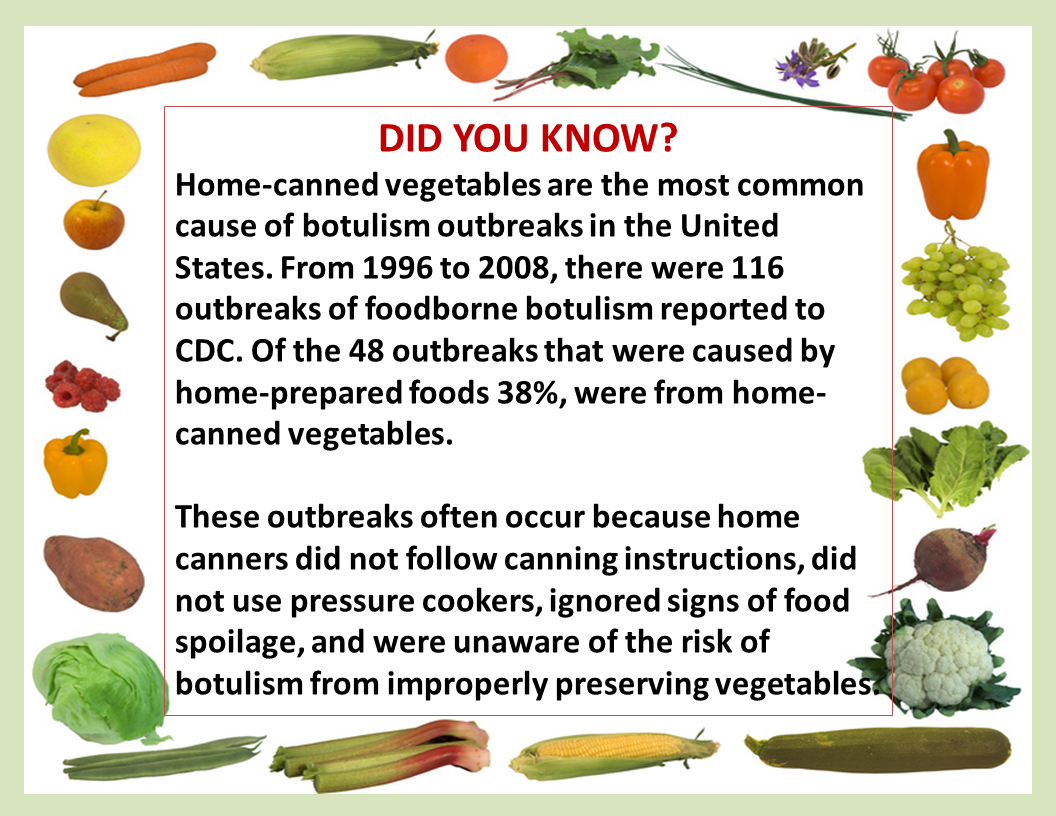 DID YOU KNOW?

Home-canned vegetables are the most common cause of botulism outbreaks in the United States. From 1996 to 2008, there were 116 outbreaks of foodborne botulism reported to CDC. Of the 48 outbreaks that were caused by home-prepared foods 38%, were from home-canned vegetables.

These outbreaks often occur because home canners did not follow canning instructions, did not use pressure cookers, ignored signs of food spoilage, and were unaware of the risk of botulism from improperly preserving vegetables.